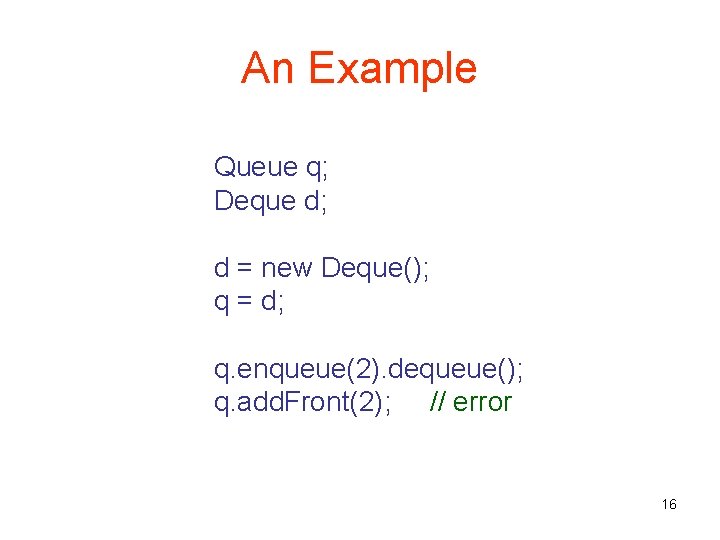 An Example

Queue q;
Deque d;

d = new Deque();
q = d;

q.enqueue(2).dequeue();
q.addFront(2); // error

16